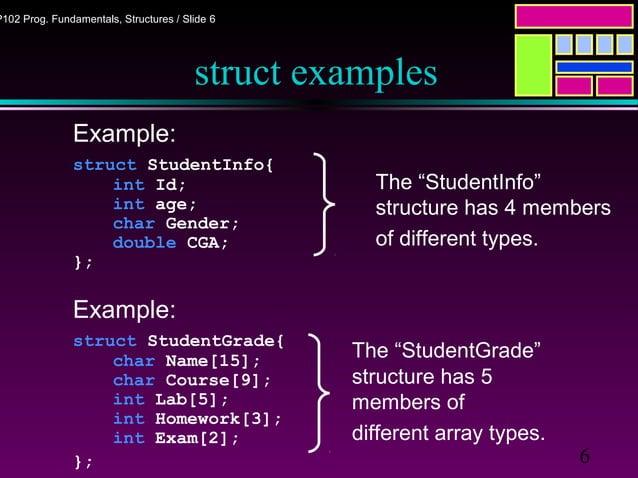 P102 Prog. Fundamentals, Structures / Slide 6

struct examples

Example:

struct StudentInfo{
    int Id;
    int age;
    char Gender;
    double CGA;
};

The “StudentInfo” structure has 4 members of different types.

Example:

struct StudentGrade{
    char Name[15];
    char Course[9];
    int Lab[5];
    int Homework[3];
    int Exam[2];
};

The “StudentGrade” structure has 5 members of different array types.

6